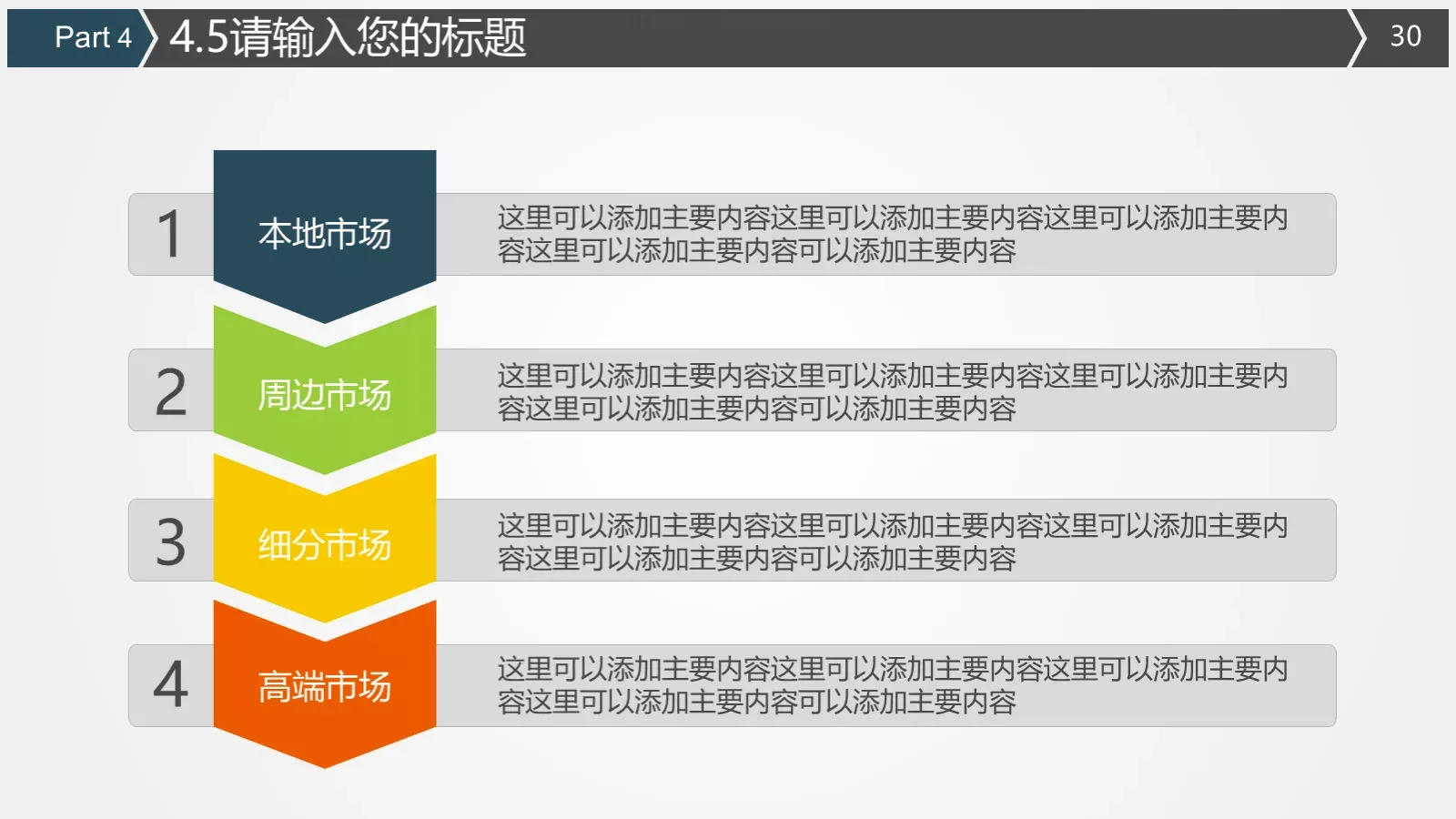 Part 4 4.5请输入您的标题 30

1 本地市场 这里可以添加主要内容这里可以添加主要内容这里可以添加主要内容这里可以添加主要内容可以添加主要内容

2 周边市场 这里可以添加主要内容这里可以添加主要内容这里可以添加主要内容这里可以添加主要内容可以添加主要内容

3 细分市场 这里可以添加主要内容这里可以添加主要内容这里可以添加主要内容这里可以添加主要内容可以添加主要内容

4 高端市场 这里可以添加主要内容这里可以添加主要内容这里可以添加主要内容这里可以添加主要内容可以添加主要内容